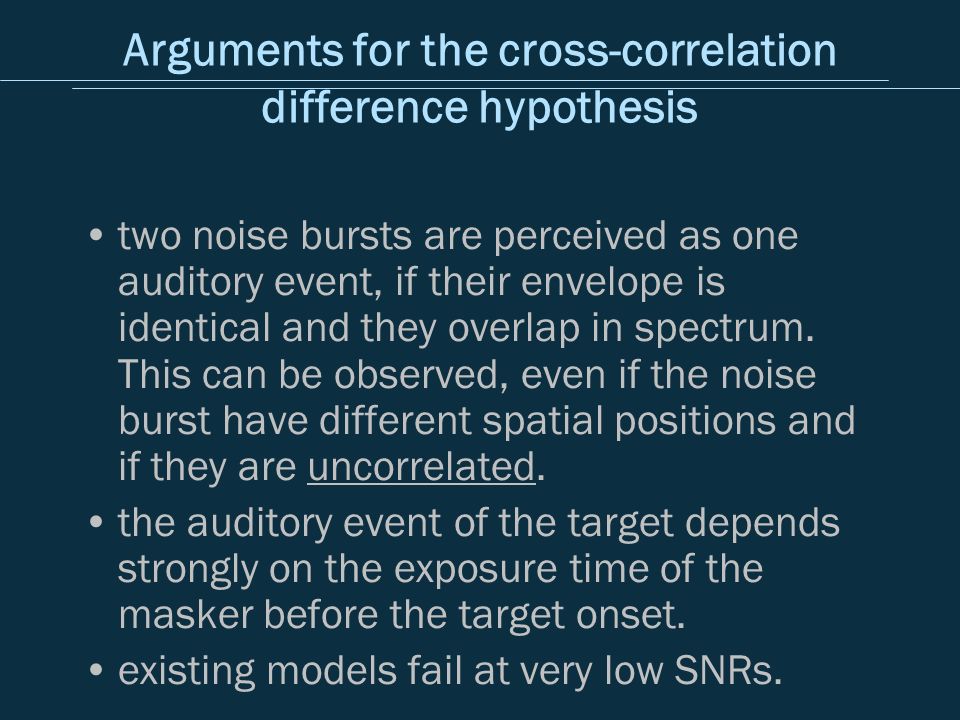 Arguments for the cross-correlation difference hypothesis

• two noise bursts are perceived as one auditory event, if their envelope is identical and they overlap in spectrum. This can be observed, even if the noise burst have different spatial positions and if they are uncorrelated.

• the auditory event of the target depends strongly on the exposure time of the masker before the target onset.

• existing models fail at very low SNRs.